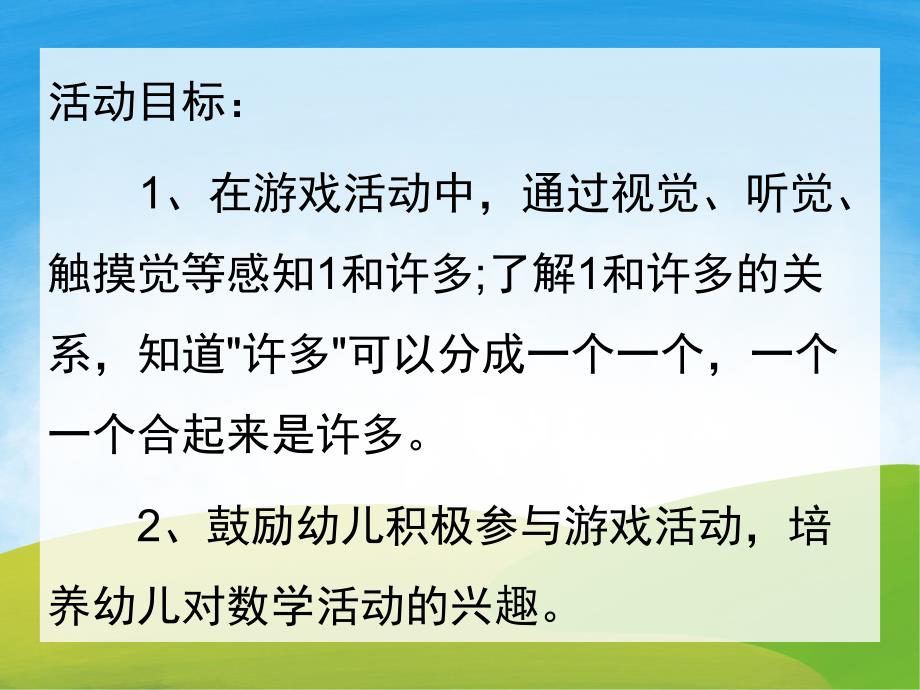 活动目标：

1、在游戏活动中，通过视觉、听觉、触摸觉等感知1和许多;了解1和许多的关系，知道"许多"可以分成一个一个，一个一个合起来是许多。

2、鼓励幼儿积极参与游戏活动，培养幼儿对数学活动的兴趣。